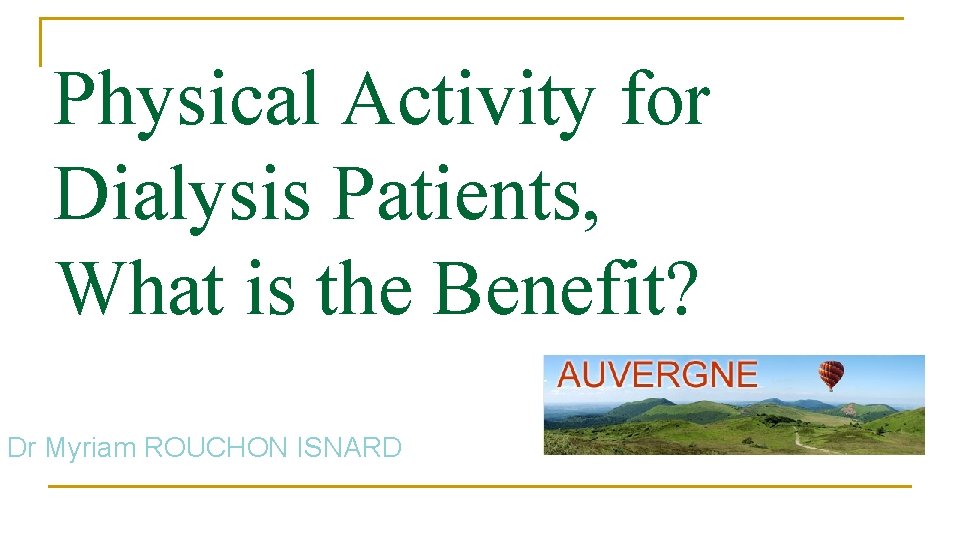 Physical Activity for Dialysis Patients, What is the Benefit?

AUVERGNE

Dr Myriam ROUCHON ISNARD